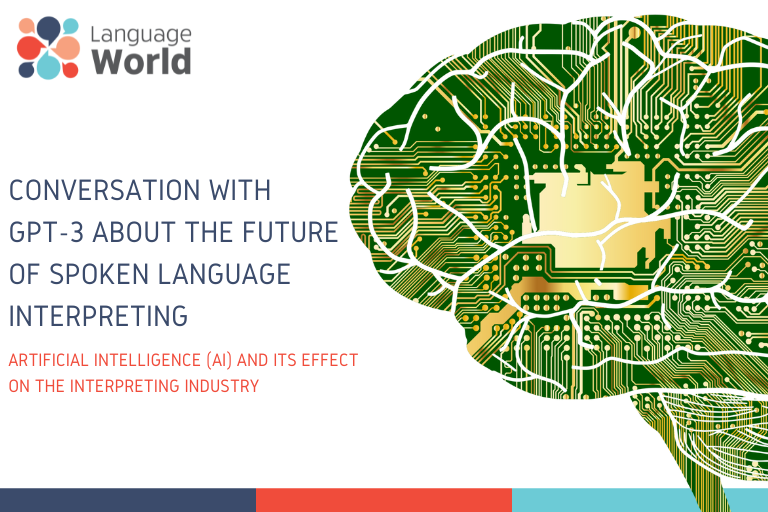 Language World

CONVERSATION WITH GPT-3 ABOUT THE FUTURE OF SPOKEN LANGUAGE INTERPRETING

ARTIFICIAL INTELLIGENCE (AI) AND ITS EFFECT ON THE INTERPRETING INDUSTRY